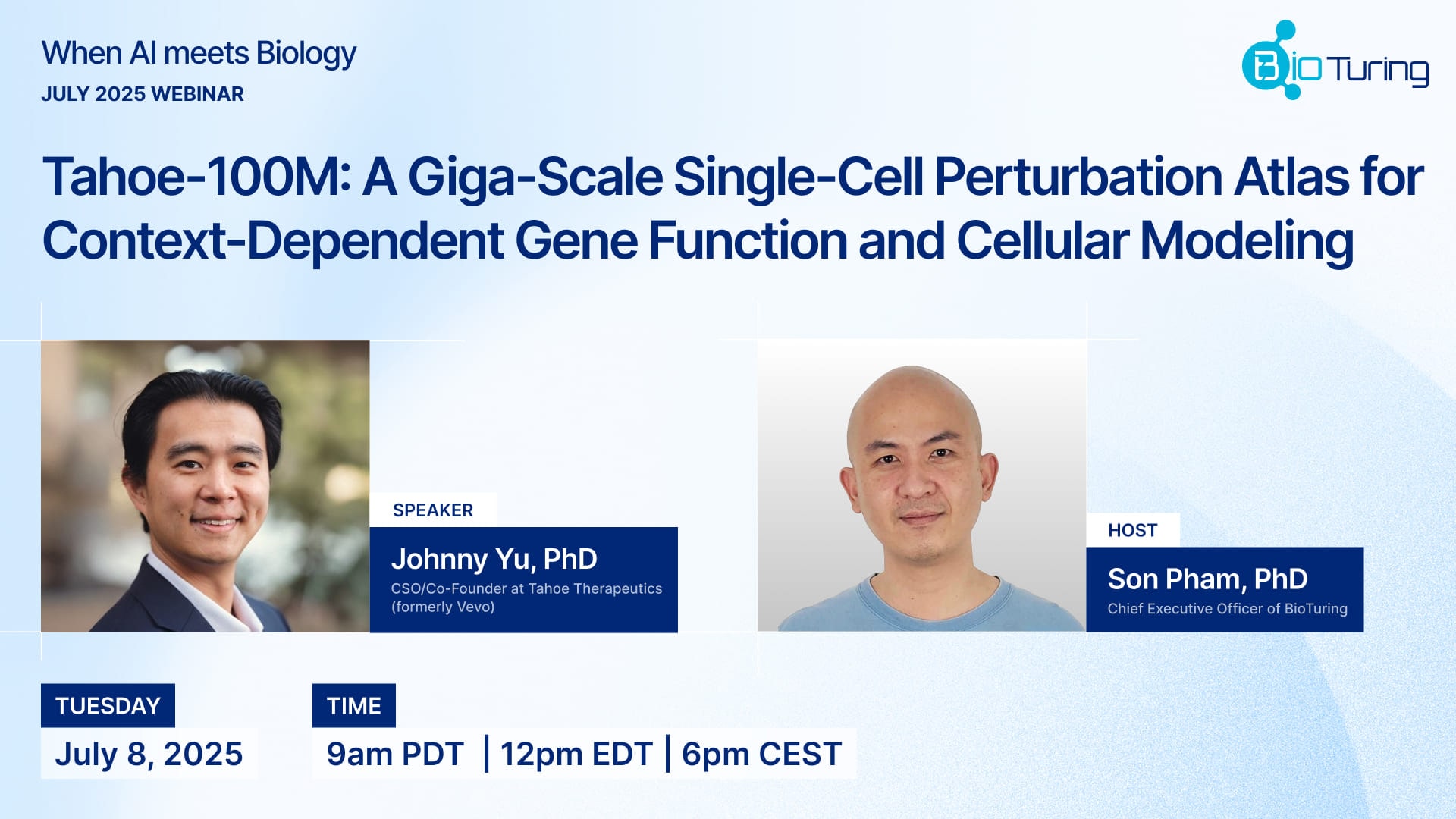 When AI meets Biology
JULY 2025 WEBINAR

BioTuring

Tahoe-100M: A Giga-Scale Single-Cell Perturbation Atlas for Context-Dependent Gene Function and Cellular Modeling

SPEAKER
Johnny Yu, PhD
CSO/Co-Founder at Tahoe Therapeutics (formerly Vevo)

HOST
Son Pham, PhD
Chief Executive Officer of BioTuring

TUESDAY
July 8, 2025

TIME
9am PDT | 12pm EDT | 6pm CEST